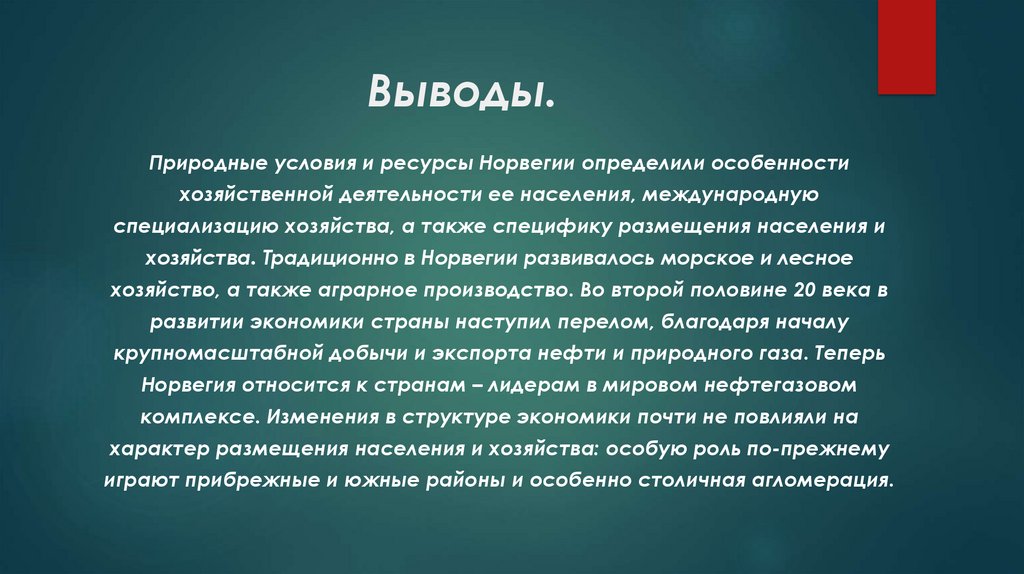 Выводы.

Природные условия и ресурсы Норвегии определили особенности хозяйственной деятельности ее населения, международную специализацию хозяйства, а также специфику размещения населения и хозяйства. Традиционно в Норвегии развивалось морское и лесное хозяйство, а также аграрное производство. Во второй половине 20 века в развитии экономики страны наступил перелом, благодаря началу крупномасштабной добычи и экспорта нефти и природного газа. Теперь Норвегия относится к странам – лидерам в мировом нефтегазовом комплексе. Изменения в структуре экономики почти не повлияли на характер размещения населения и хозяйства: особую роль по-прежнему играют прибрежные и южные районы и особенно столичная агломерация.